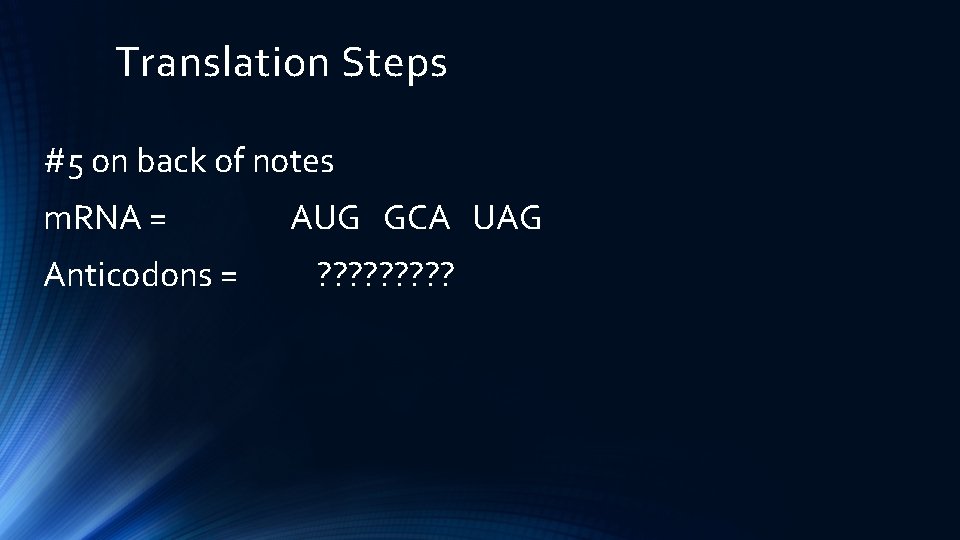 Translation Steps

#5 on back of notes

mRNA = AUG GCA UAG

Anticodons = ?????????